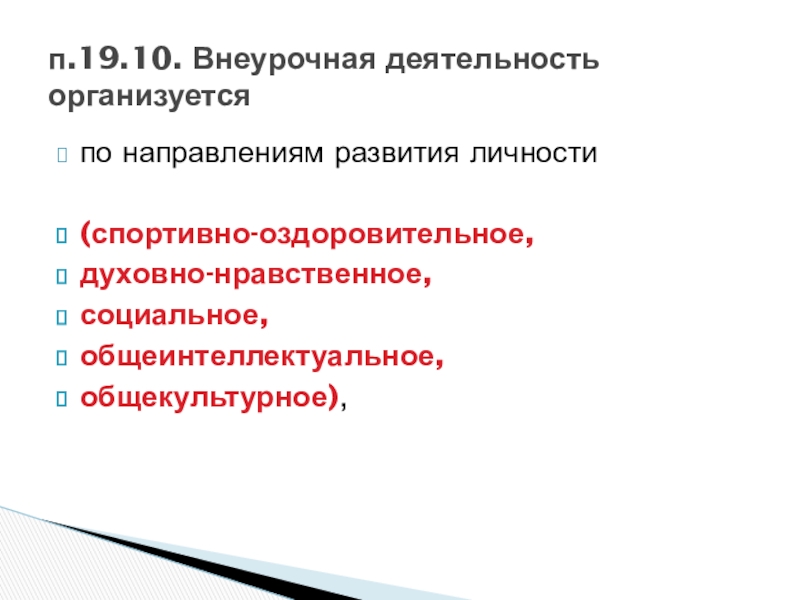 п.19.10. Внеурочная деятельность организуется

по направлениям развития личности

(спортивно-оздоровительное,
духовно-нравственное,
социальное,
общеинтеллектуальное,
общекультурное),